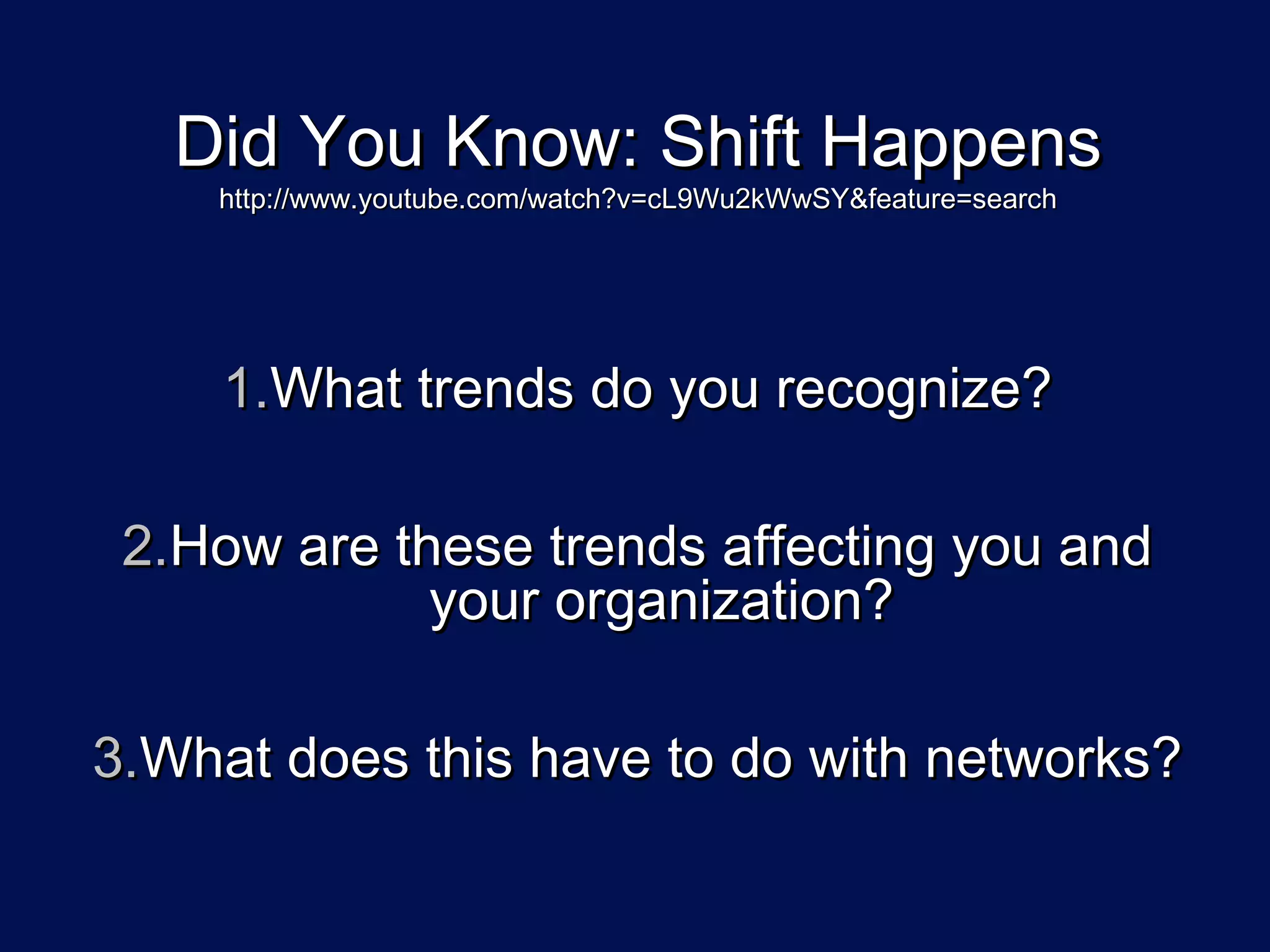 Did You Know: Shift Happens
http://www.youtube.com/watch?v=cL9Wu2kWwSY&feature=search

1.What trends do you recognize?

2.How are these trends affecting you and your organization?

3.What does this have to do with networks?